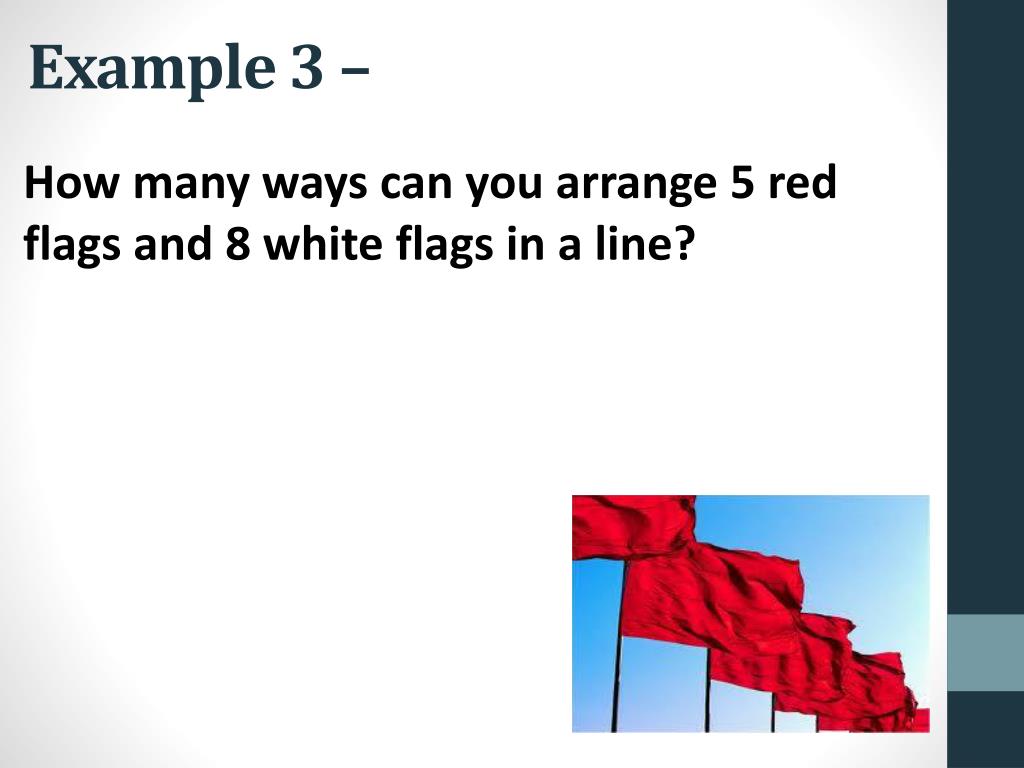 Example 3 –

How many ways can you arrange 5 red flags and 8 white flags in a line?